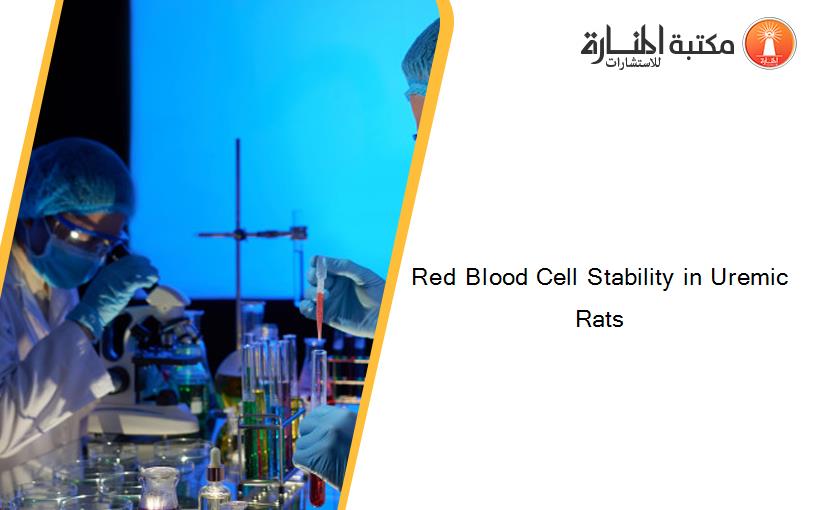 مكتبة المنارة للاستشارات

Red Blood Cell Stability in Uremic Rats